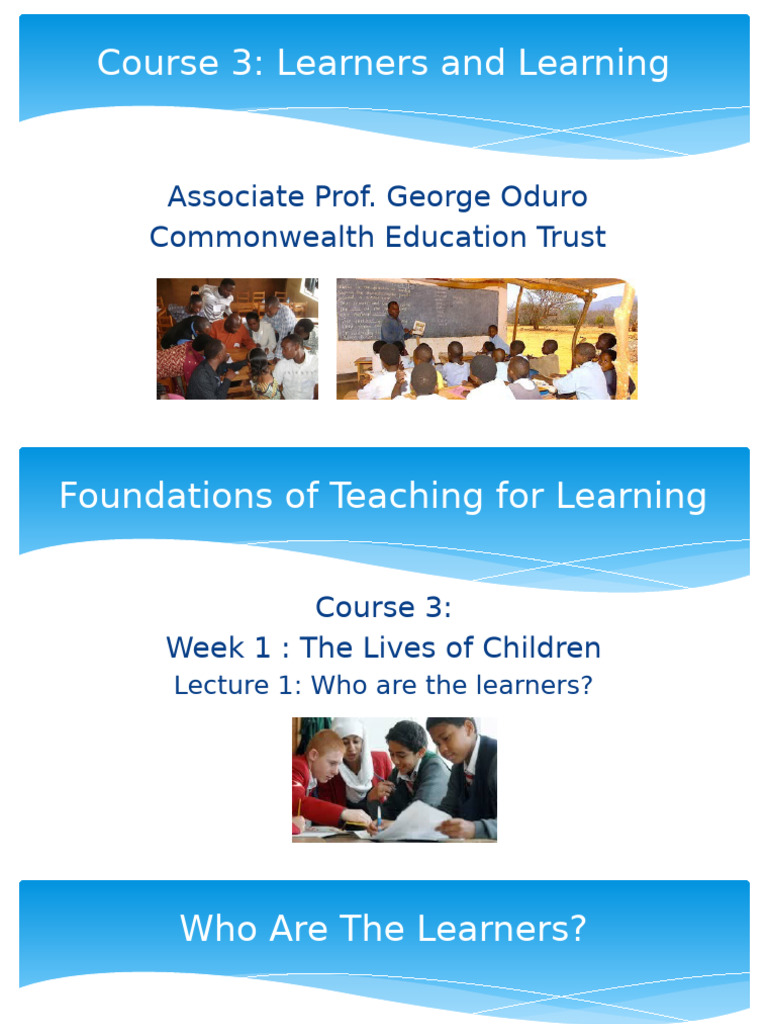 Course 3: Learners and Learning

Associate Prof. George Oduro
Commonwealth Education Trust

Foundations of Teaching for Learning

Course 3:
Week 1 : The Lives of Children
Lecture 1: Who are the learners?

Who Are The Learners?